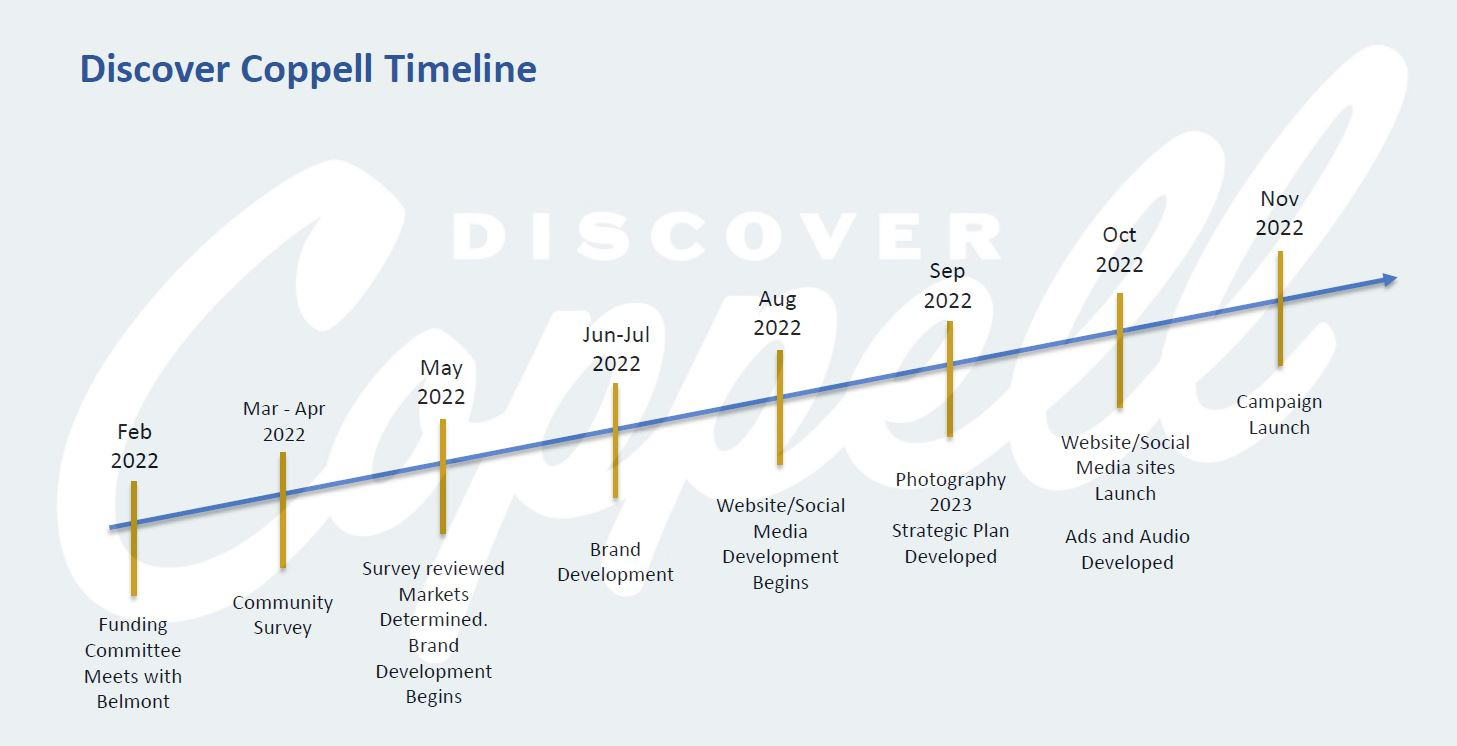 Discover Coppell Timeline

DISCOVER Coppell

Feb 2022

Funding Committee Meets with Belmont

Mar - Apr 2022

Community Survey

May 2022

Survey reviewed Markets Determined. Brand Development Begins

Jun-Jul 2022

Brand Development

Aug 2022

Website/Social Media Development Begins

Sep 2022

Photography 2023 Strategic Plan Developed

Oct 2022

Website/Social Media sites Launch

Ads and Audio Developed

Nov 2022

Campaign Launch